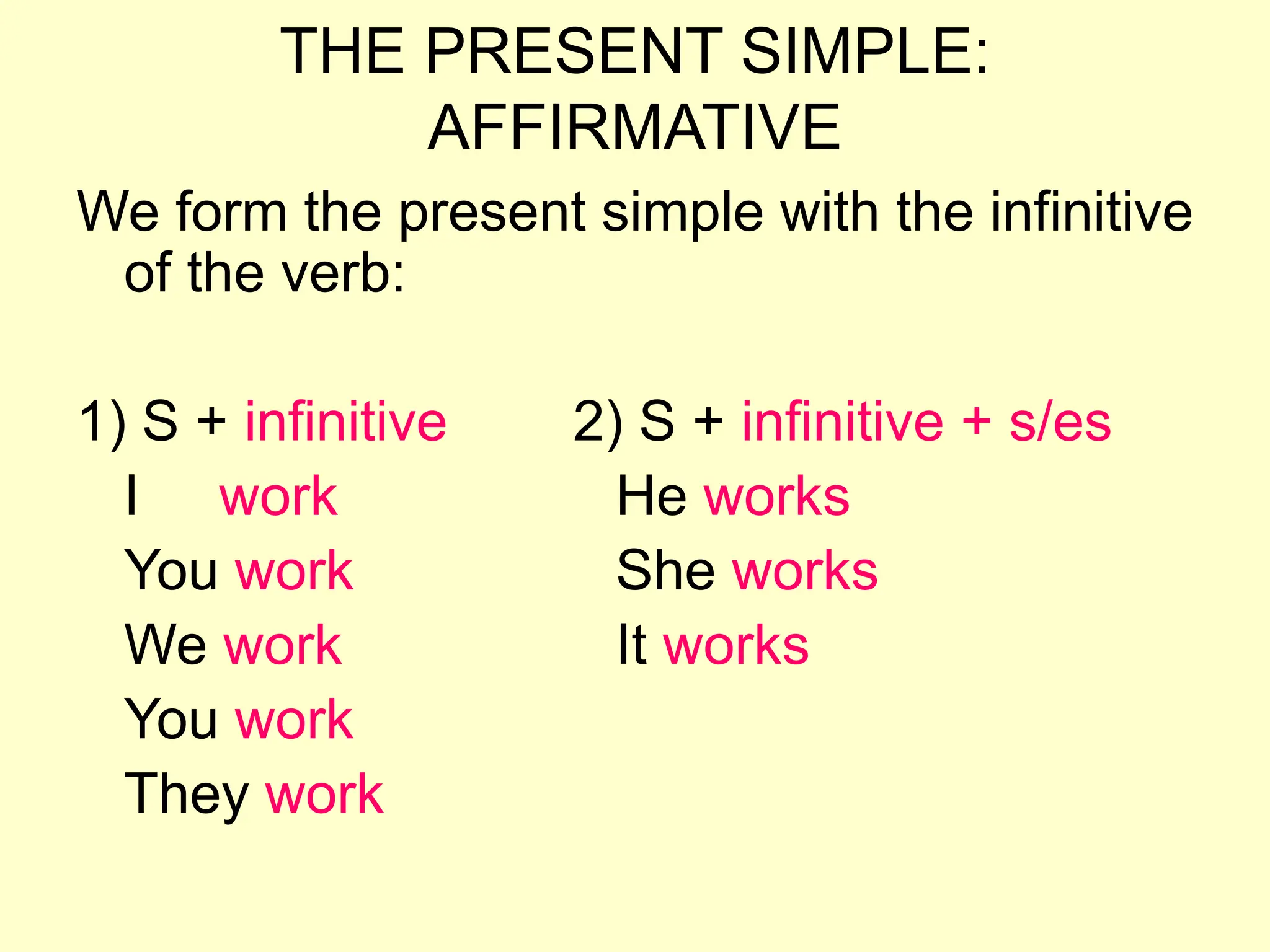 THE PRESENT SIMPLE:
AFFIRMATIVE

We form the present simple with the infinitive of the verb:

1) S + infinitive
I work
You work
We work
You work
They work

2) S + infinitive + s/es
He works
She works
It works